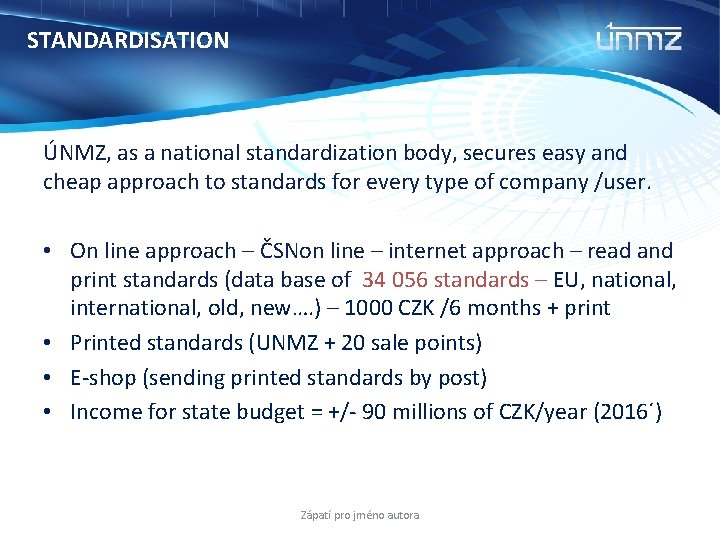 STANDARDISATION

únmz

ÚNMZ, as a national standardization body, secures easy and cheap approach to standards for every type of company /user.

• On line approach – ČSNon line – internet approach – read and print standards (data base of 34 056 standards – EU, national, international, old, new….) – 1000 CZK /6 months + print
• Printed standards (UNMZ + 20 sale points)
• E-shop (sending printed standards by post)
• Income for state budget = +/- 90 millions of CZK/year (2016´)

Zápatí pro jméno autora